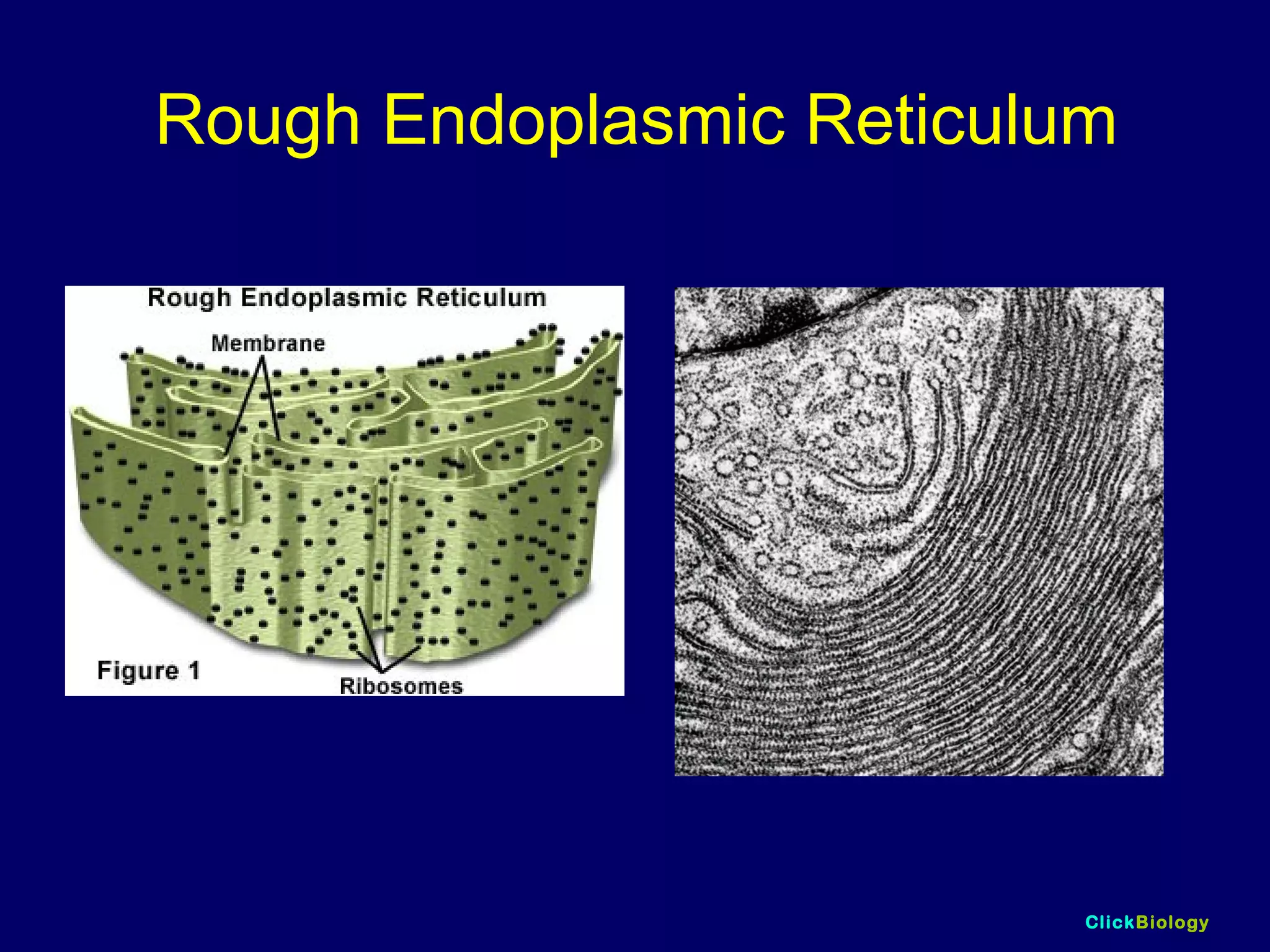 Rough Endoplasmic Reticulum

Rough Endoplasmic Reticulum

Membrane

Figure 1

Ribosomes

ClickBiology